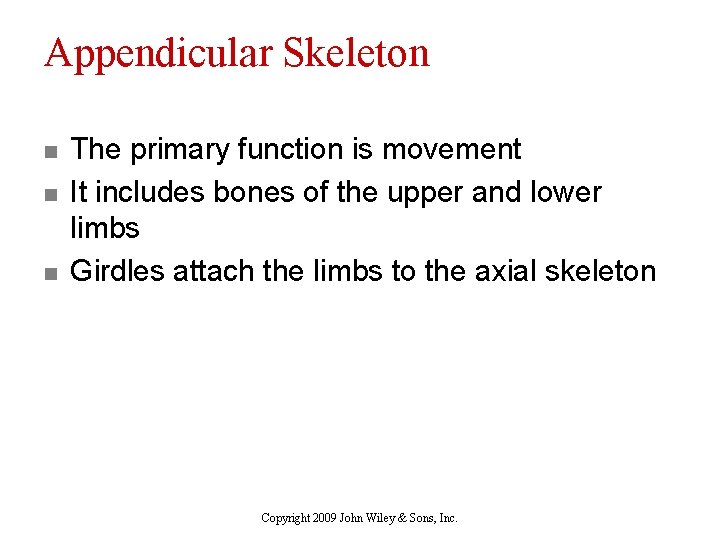 Appendicular Skeleton

- The primary function is movement
- It includes bones of the upper and lower limbs
- Girdles attach the limbs to the axial skeleton

Copyright 2009 John Wiley & Sons, Inc.